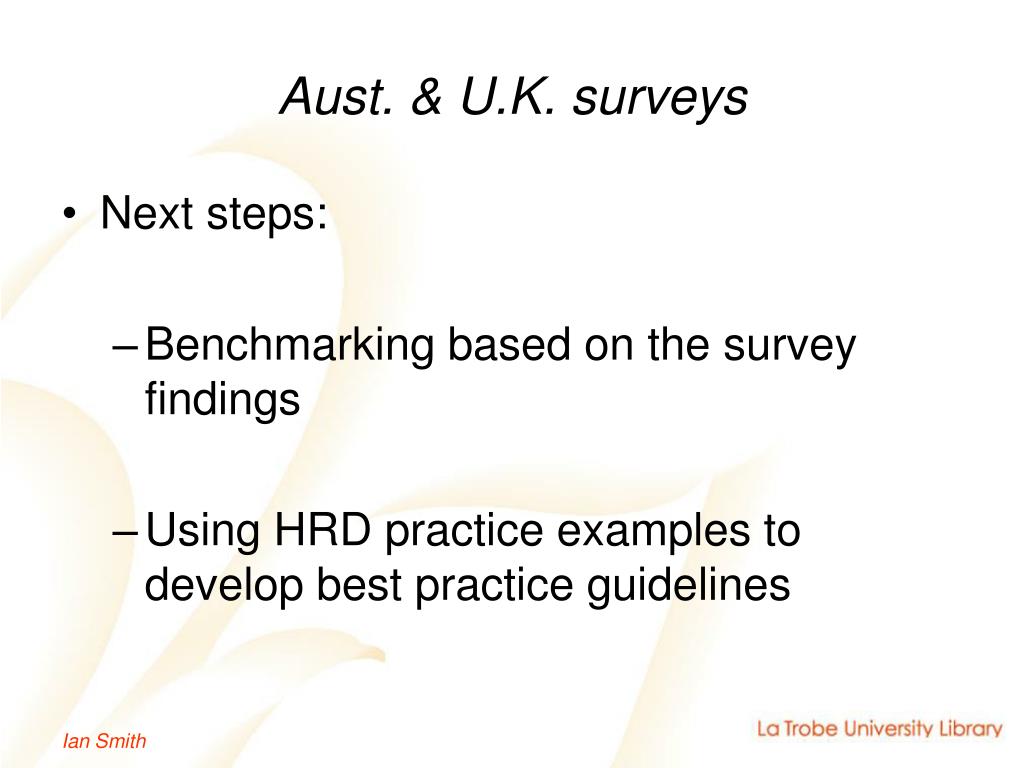 Aust. & U.K. surveys

• Next steps:

– Benchmarking based on the survey findings

– Using HRD practice examples to develop best practice guidelines

Ian Smith

La Trobe University Library